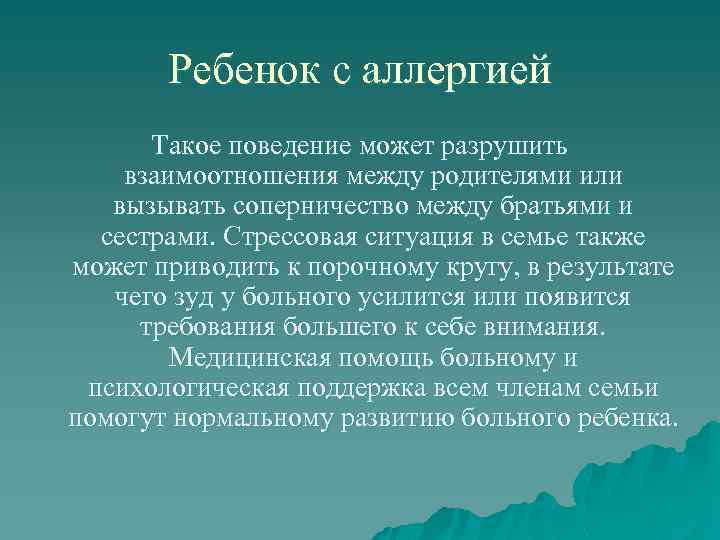 Ребенок с аллергией

Такое поведение может разрушить взаимоотношения между родителями или вызывать соперничество между братьями и сестрами. Стрессовая ситуация в семье также может приводить к порочному кругу, в результате чего зуд у больного усилится или появится требования большего к себе внимания. Медицинская помощь больному и психологическая поддержка всем членам семьи помогут нормальному развитию больного ребенка.